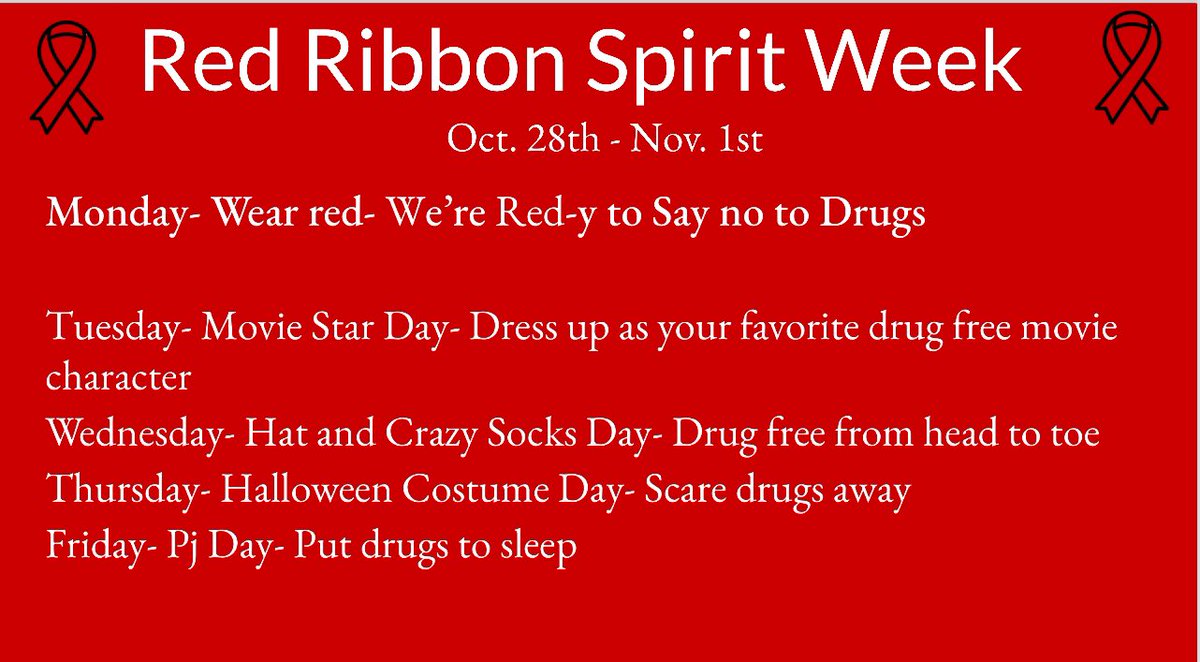 Red Ribbon Spirit Week

Oct. 28th - Nov. 1st

Monday- Wear red- We're Red-y to Say no to Drugs

Tuesday- Movie Star Day- Dress up as your favorite drug free movie character
Wednesday- Hat and Crazy Socks Day- Drug free from head to toe
Thursday- Halloween Costume Day- Scare drugs away
Friday- Pj Day- Put drugs to sleep